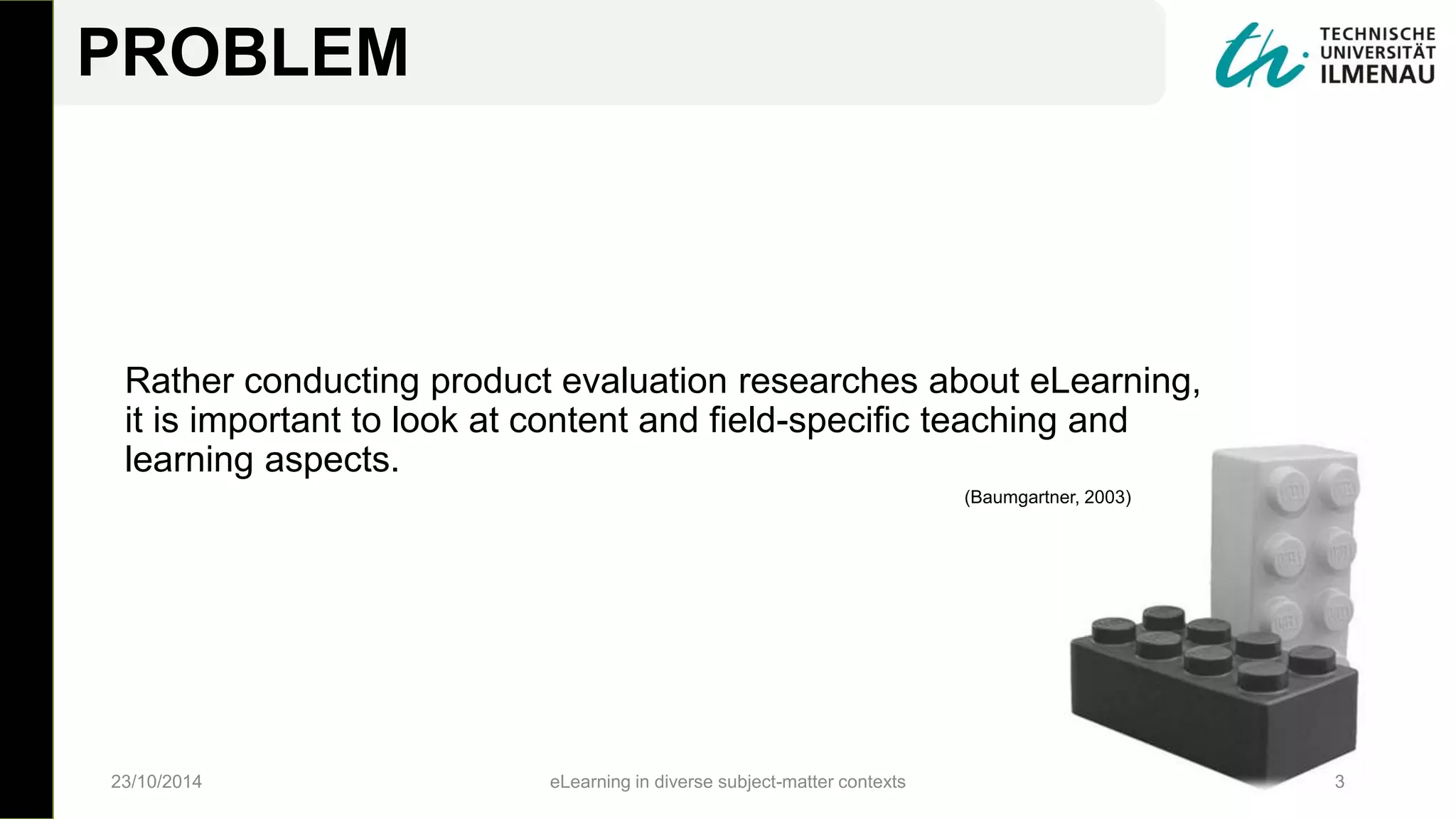 PROBLEM

TECHNISCHE UNIVERSITÄT ILMENAU

Rather conducting product evaluation researches about eLearning, it is important to look at content and field-specific teaching and learning aspects.

(Baumgartner, 2003)

23/10/2014

eLearning in diverse subject-matter contexts

3